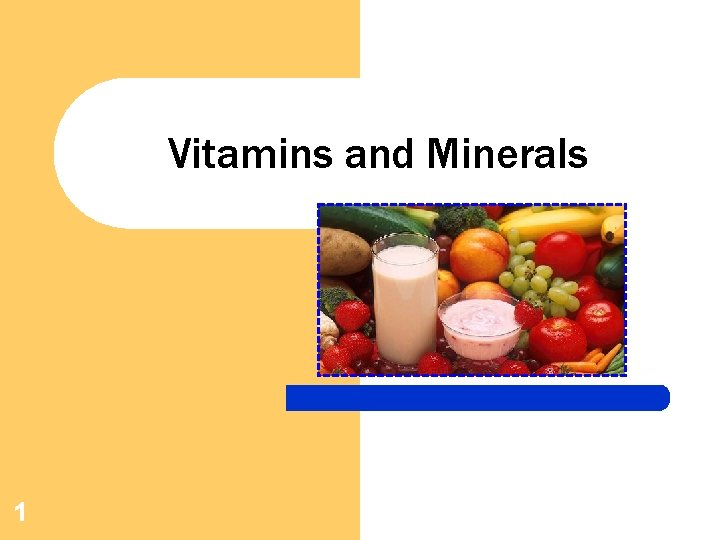 Vitamins and Minerals

1